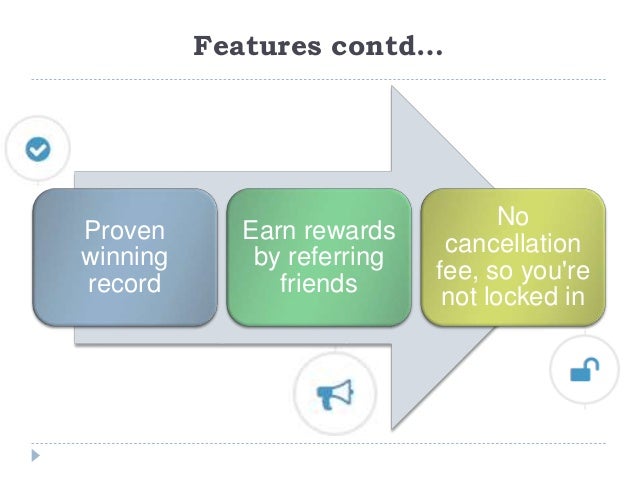 Features contd...

Proven winning record

Earn rewards by referring friends

No cancellation fee, so you're not locked in